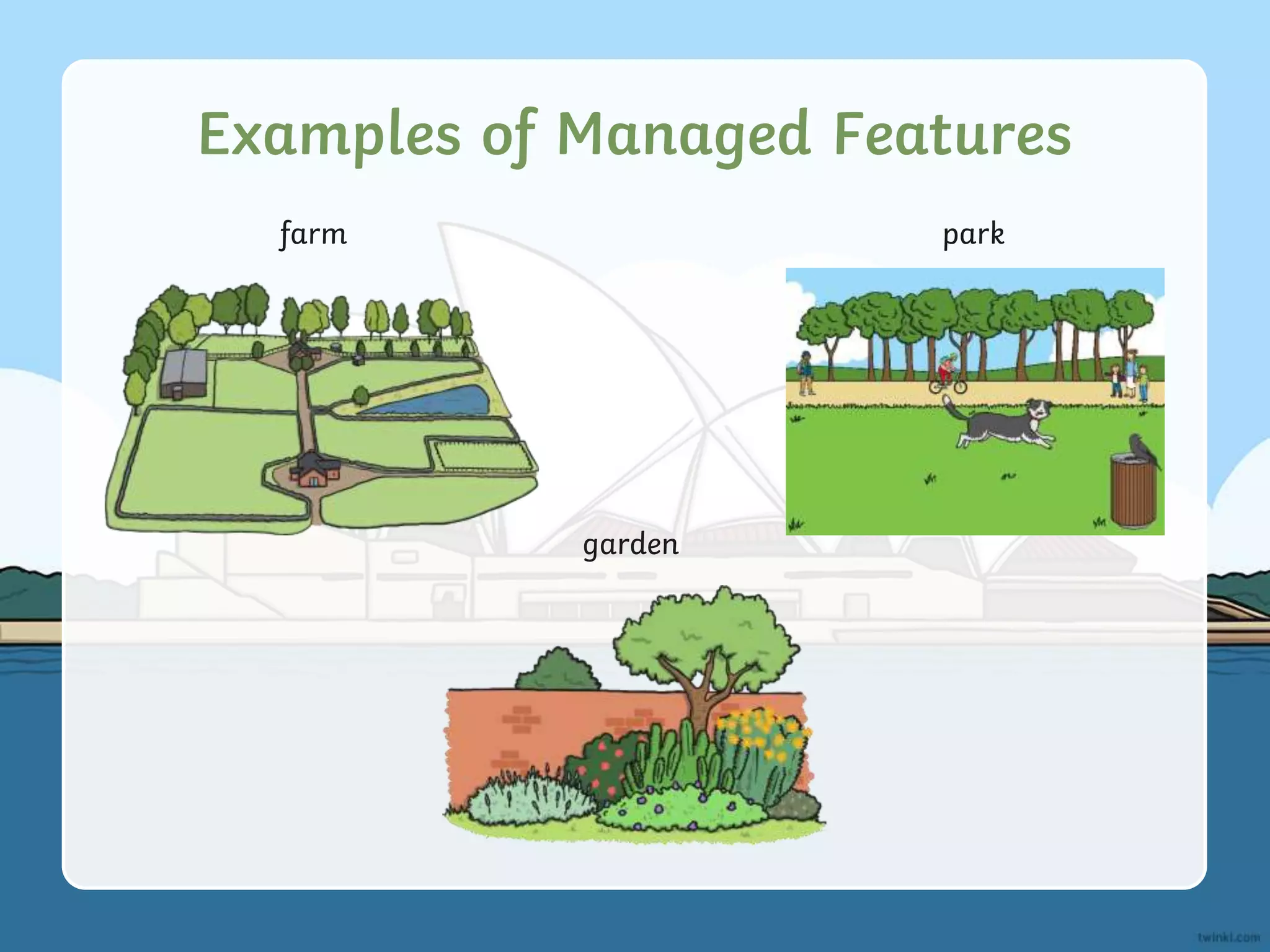 Examples of Managed Features

farm

park

garden

twinkl.com